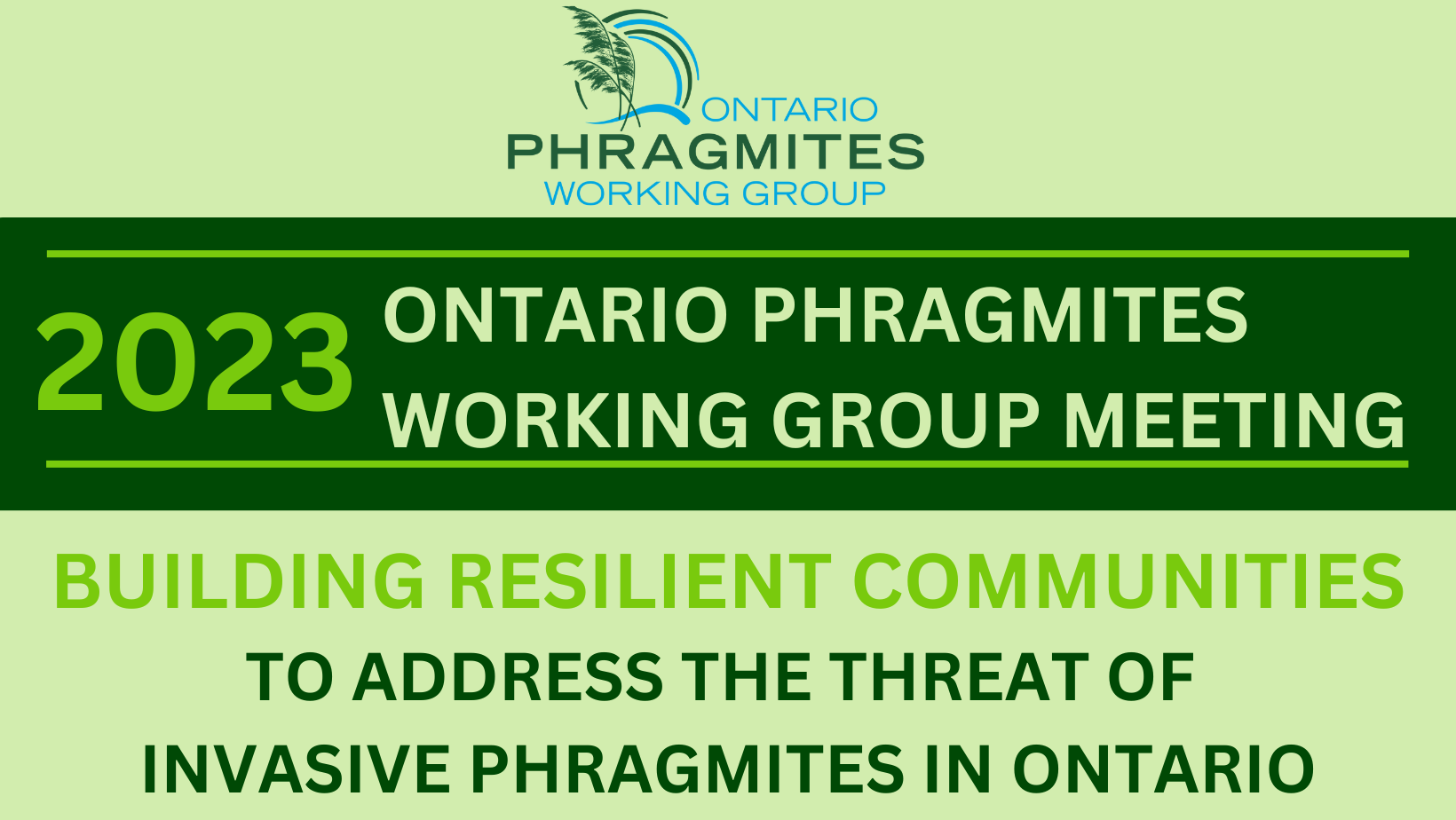 ONTARIO
PHRAGMITES
WORKING GROUP

2023 ONTARIO PHRAGMITES WORKING GROUP MEETING

BUILDING RESILIENT COMMUNITIES
TO ADDRESS THE THREAT OF INVASIVE PHRAGMITES IN ONTARIO